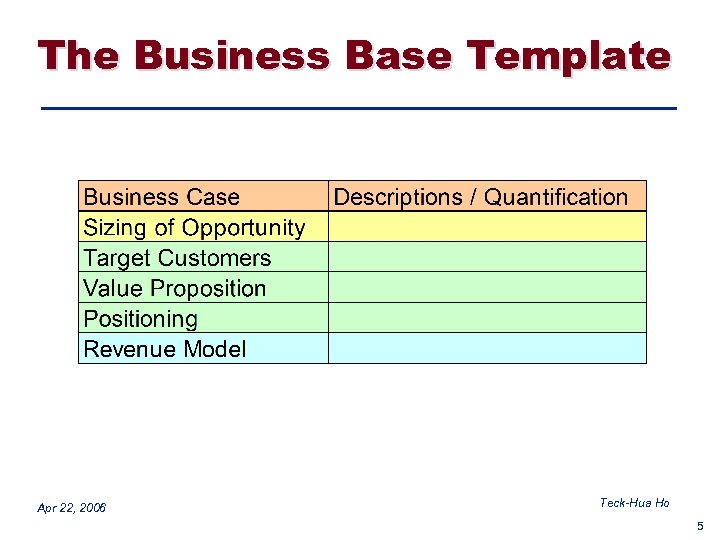 The Business Base Template

| Business Case | Descriptions / Quantification |
|---|---|
| Sizing of Opportunity | |
| Target Customers | |
| Value Proposition | |
| Positioning | |
| Revenue Model | |

Apr 22, 2006

Teck-Hua Ho

5